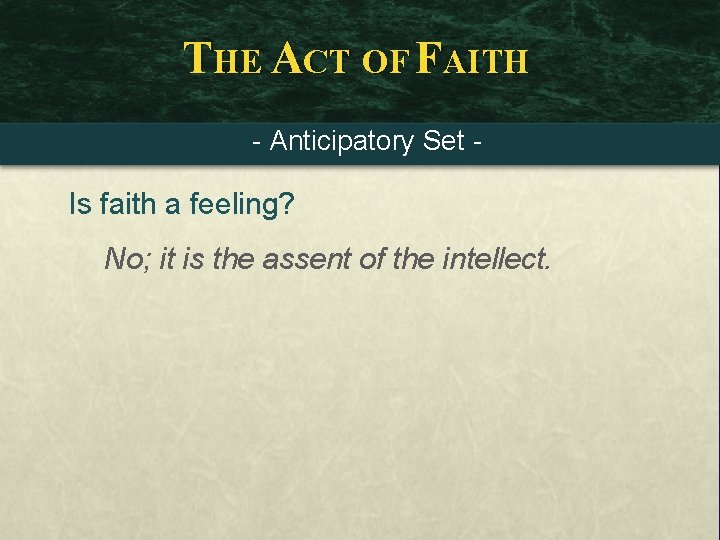 THE ACT OF FAITH

- Anticipatory Set -

Is faith a feeling?

No; it is the assent of the intellect.